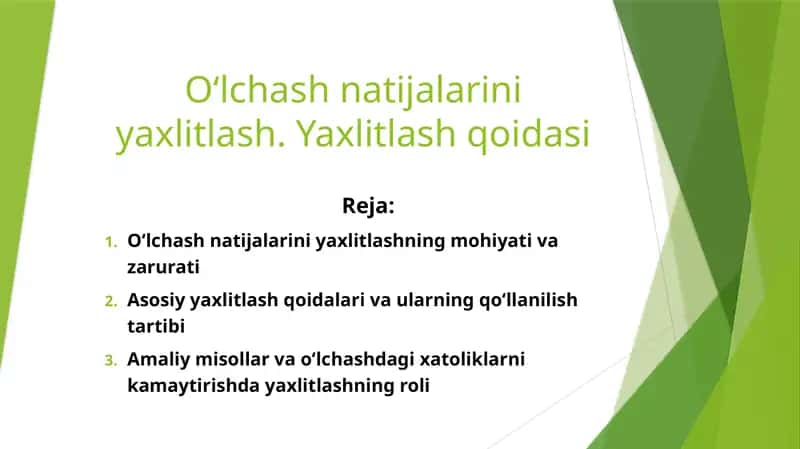 O‘lchash natijalarini yaxlitlash. Yaxlitlash qoidasi

Reja:

1. O‘lchash natijalarini yaxlitlashning mohiyati va zarurati
2. Asosiy yaxlitlash qoidalari va ularning qo‘llanilish tartibi
3. Amaliy misollar va o‘lchashdagi xatoliklarni kamaytirishda yaxlitlashning roli